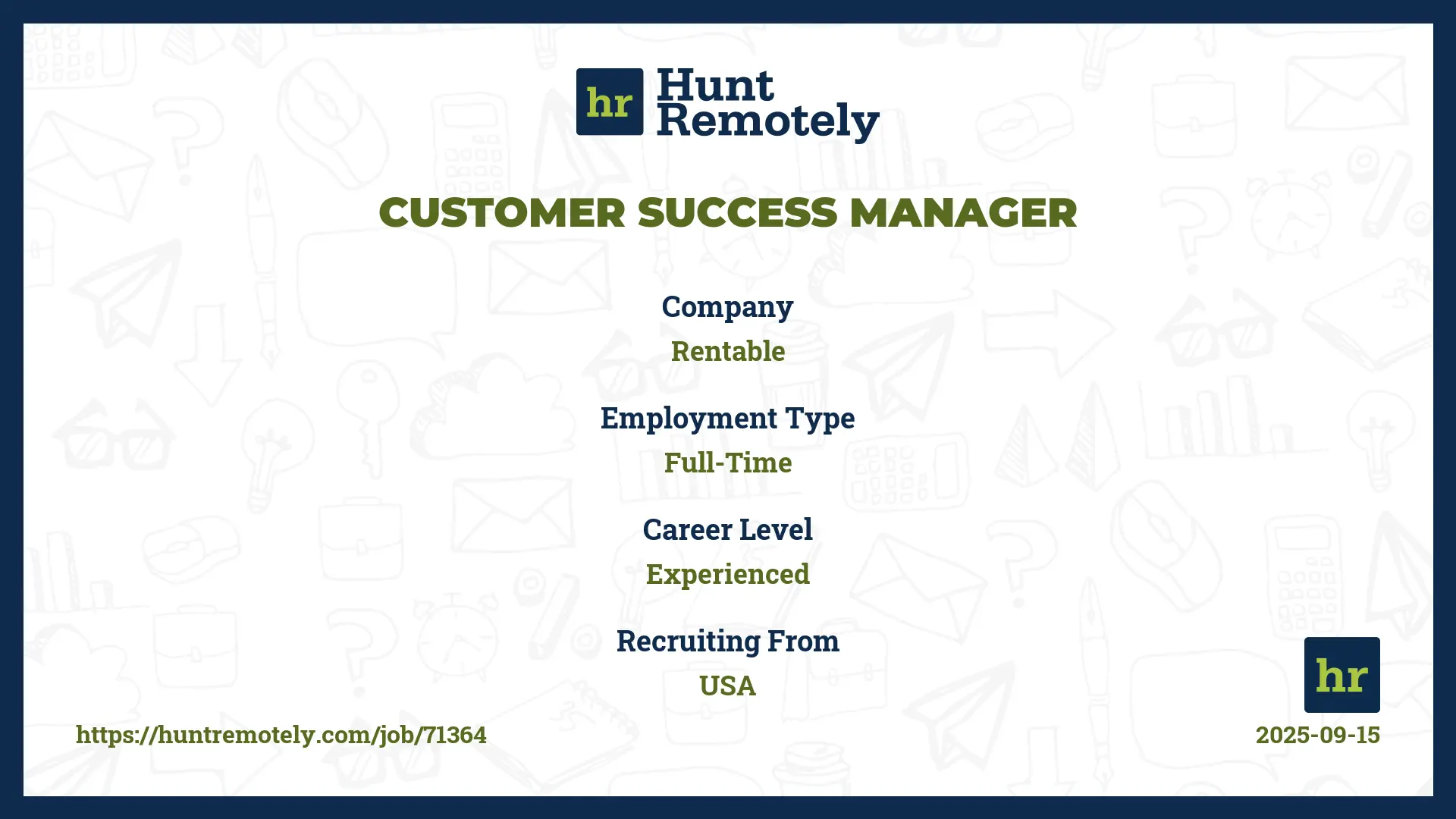 hr Hunt Remotely

CUSTOMER SUCCESS MANAGER

Company
Rentable

Employment Type
Full-Time

Career Level
Experienced

Recruiting From
USA

hr

https://huntremotely.com/job/71364

2025-09-15